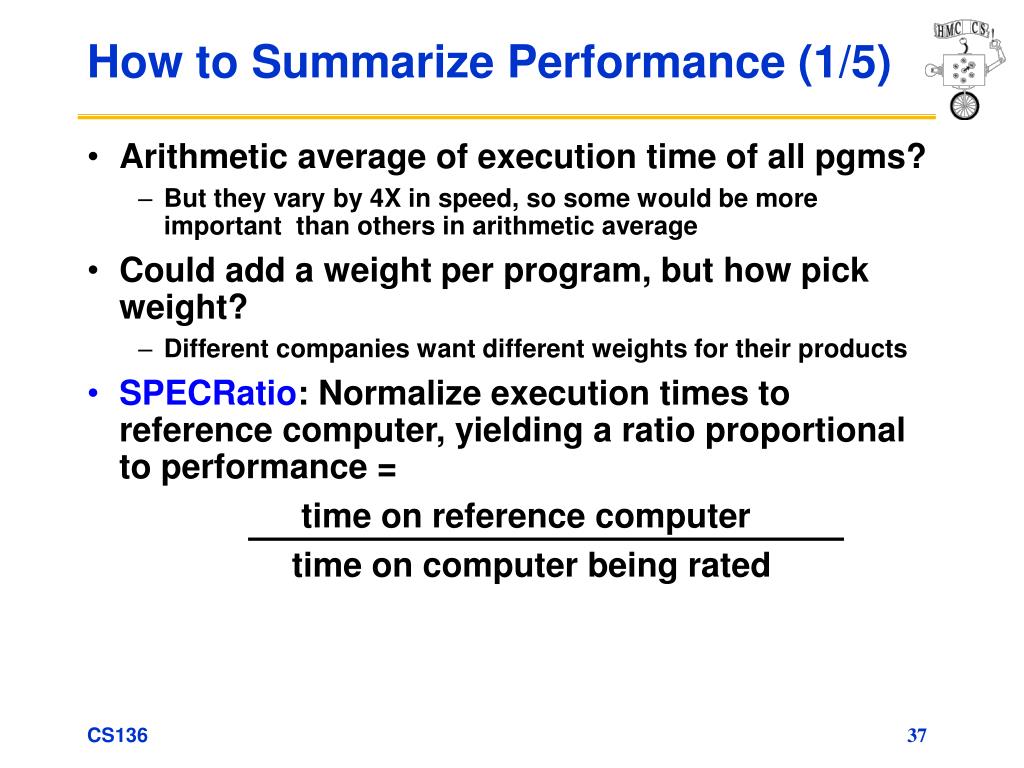 How to Summarize Performance (1/5)

HMC CS

• Arithmetic average of execution time of all pgms?
 – But they vary by 4X in speed, so some would be more important than others in arithmetic average
• Could add a weight per program, but how pick weight?
 – Different companies want different weights for their products
• SPECRatio: Normalize execution times to reference computer, yielding a ratio proportional to performance =

$\frac{\text{time on reference computer}}{\text{time on computer being rated}}$

CS136

37